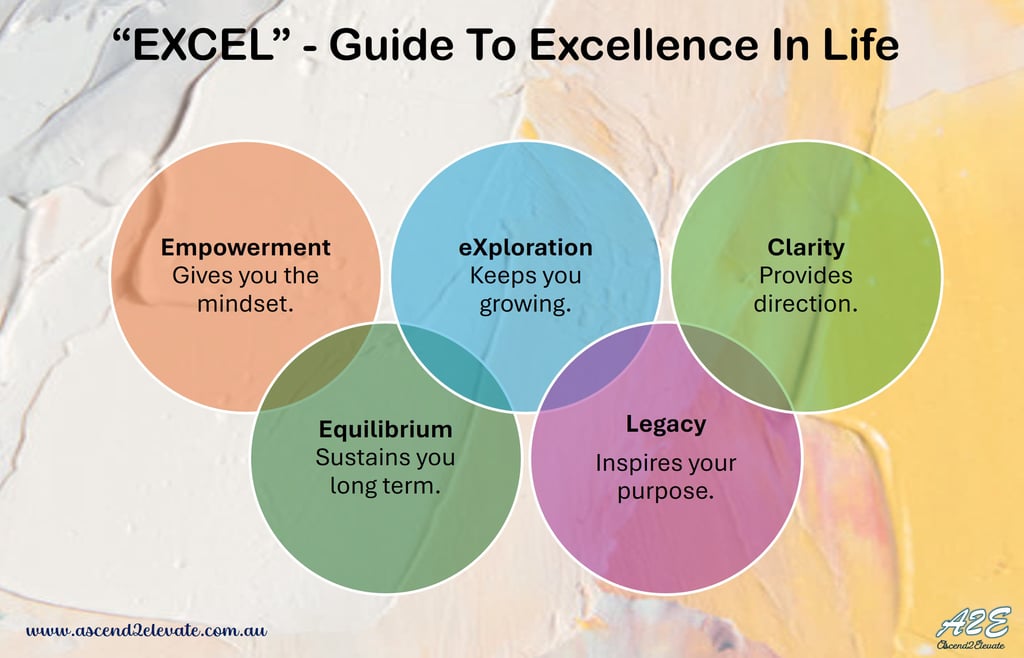 “EXCEL” - Guide To Excellence In Life

Empowerment
Gives you the mindset.

eXploration
Keeps you growing.

Clarity
Provides direction.

Equilibrium
Sustains you long term.

Legacy
Inspires your purpose.

www.ascend2elevate.com.au

A2E
Ascend2Elevate